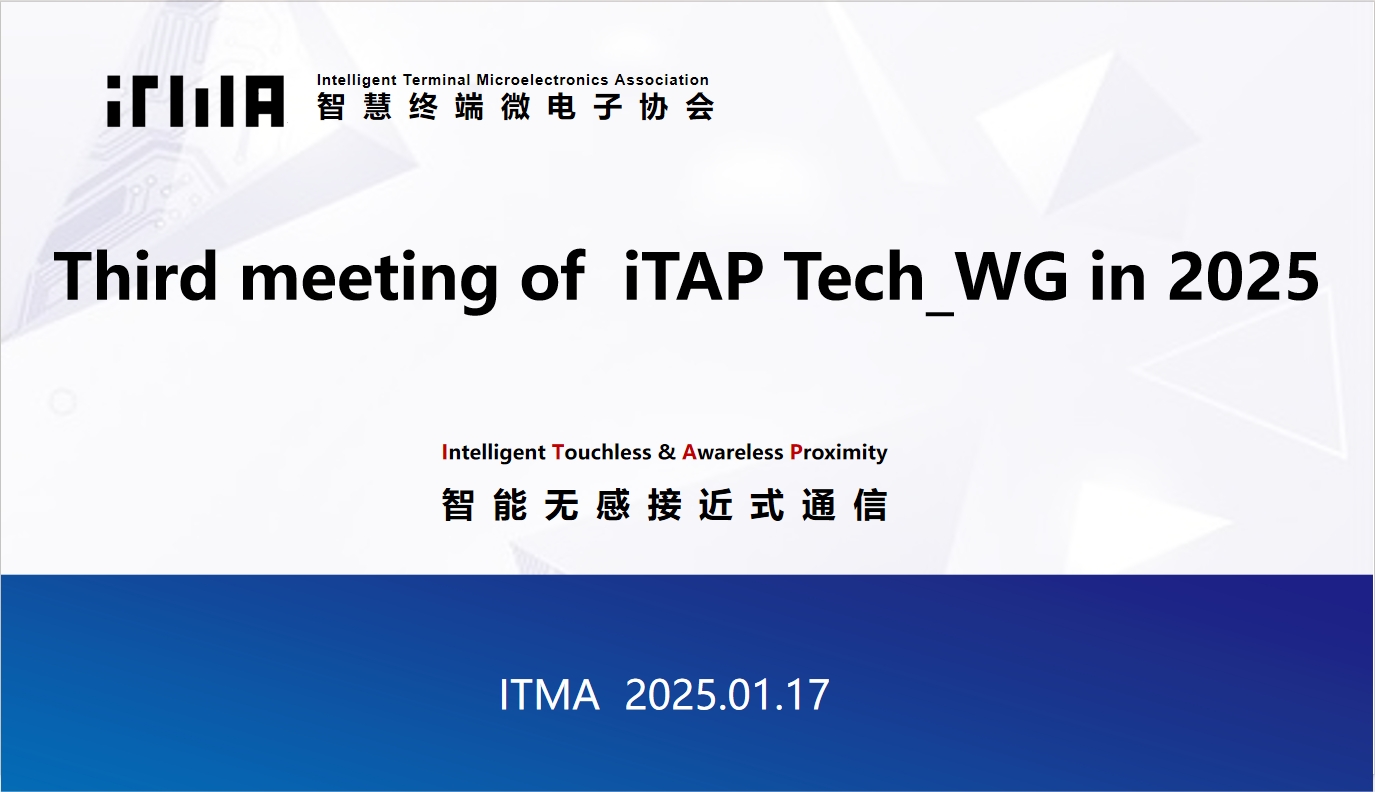 iTMA Intelligent Terminal Microelectronics Association
智慧终端微电子协会

Third meeting of iTAP Tech_WG in 2025

Intelligent Touchless & Awareless Proximity
智能无感接近式通信

ITMA 2025.01.17